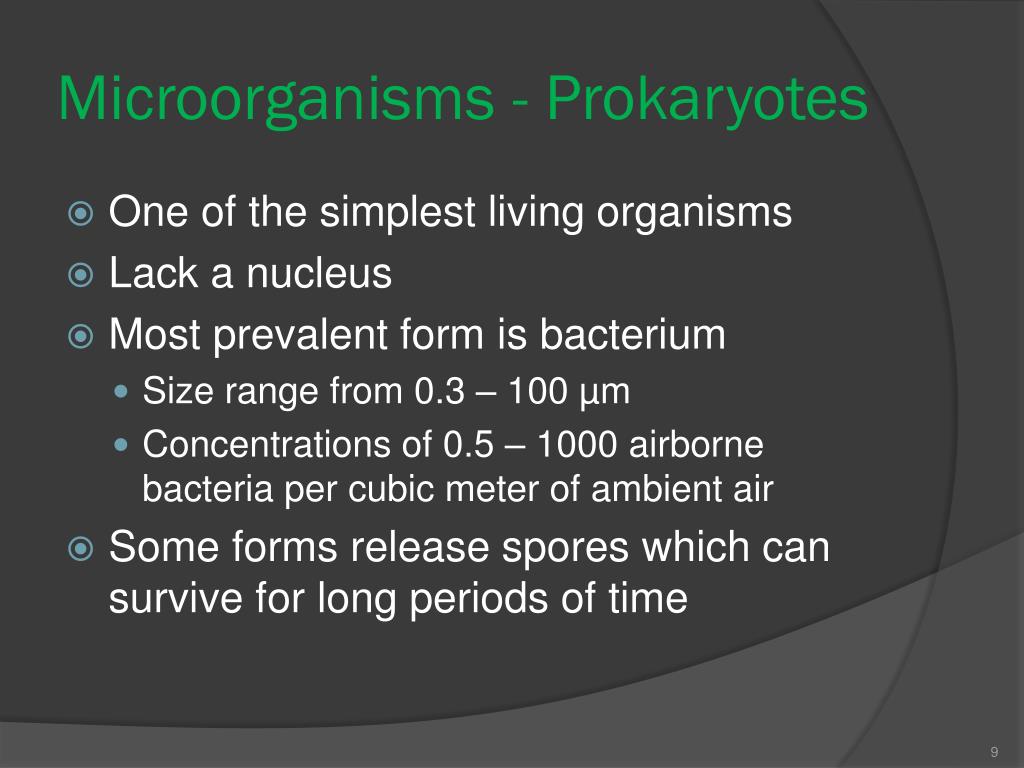 Microorganisms - Prokaryotes

One of the simplest living organisms

Lack a nucleus

Most prevalent form is bacterium

Size range from 0.3 – 100 µm

Concentrations of 0.5 – 1000 airborne bacteria per cubic meter of ambient air

Some forms release spores which can survive for long periods of time

9